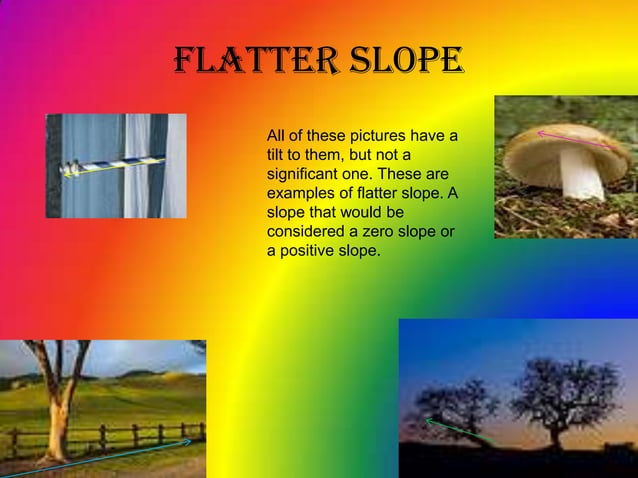 FLATTER SLOPE

All of these pictures have a tilt to them, but not a significant one. These are examples of flatter slope. A slope that would be considered a zero slope or a positive slope.